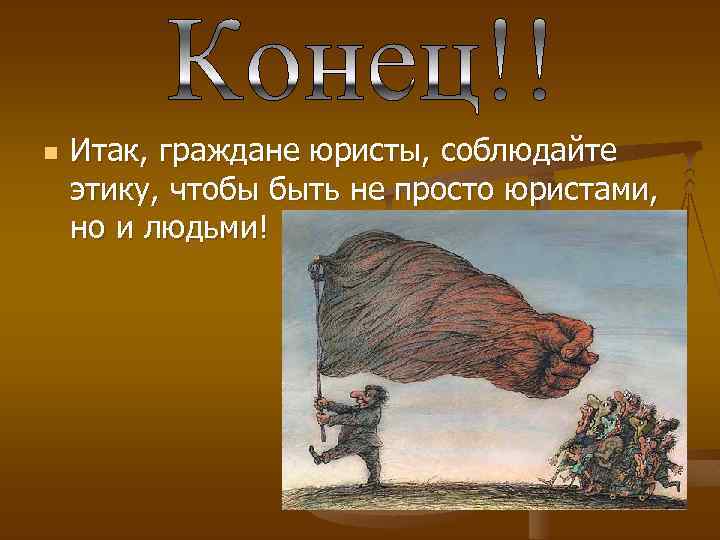 Конец!!

Итак, граждане юристы, соблюдайте этику, чтобы быть не просто юристами, но и людьми!